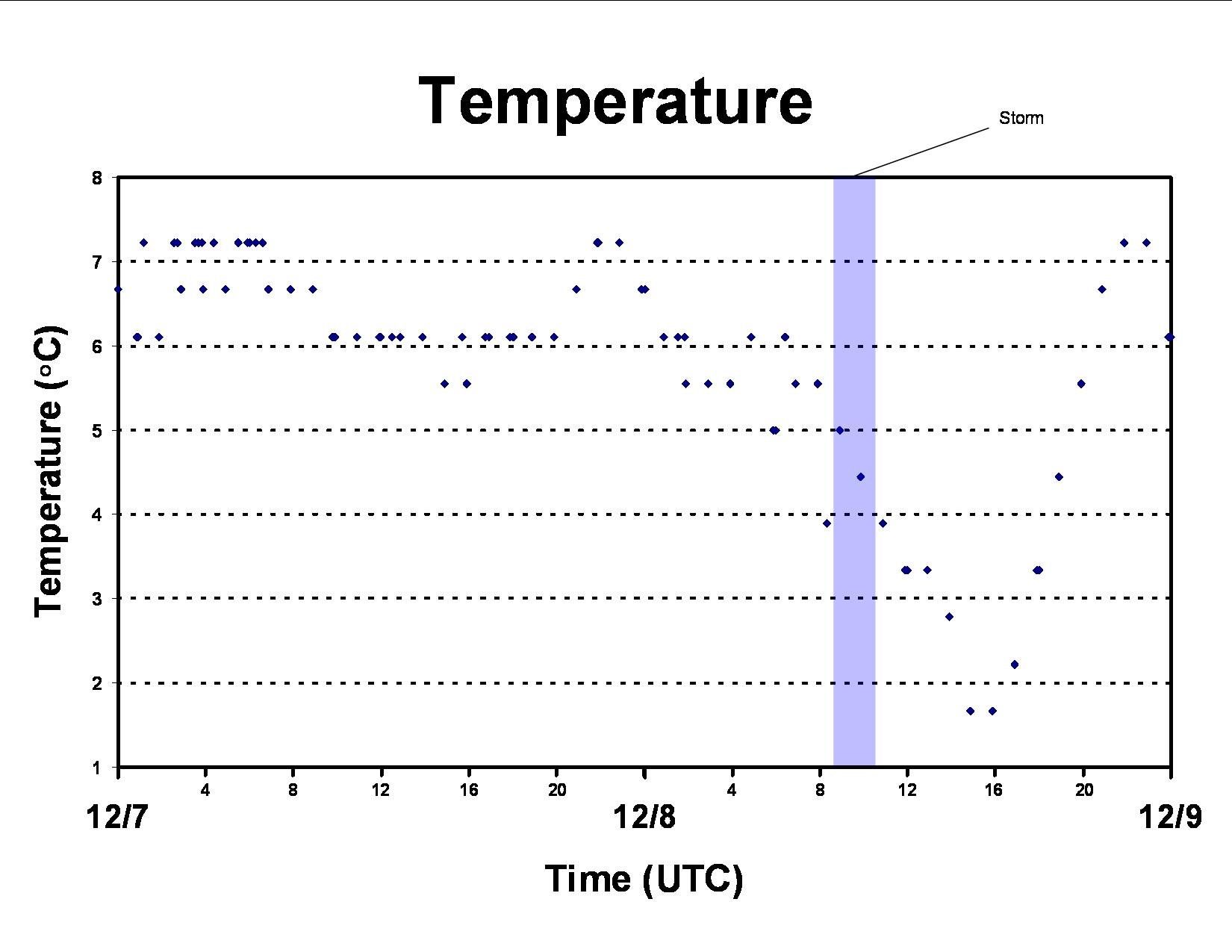 Temperature

Storm

Temperature (°C)

8
7
6
5
4
3
2
1

4
8
12
16
20
4
8
12
16
20

12/7
12/8
12/9

Time (UTC)